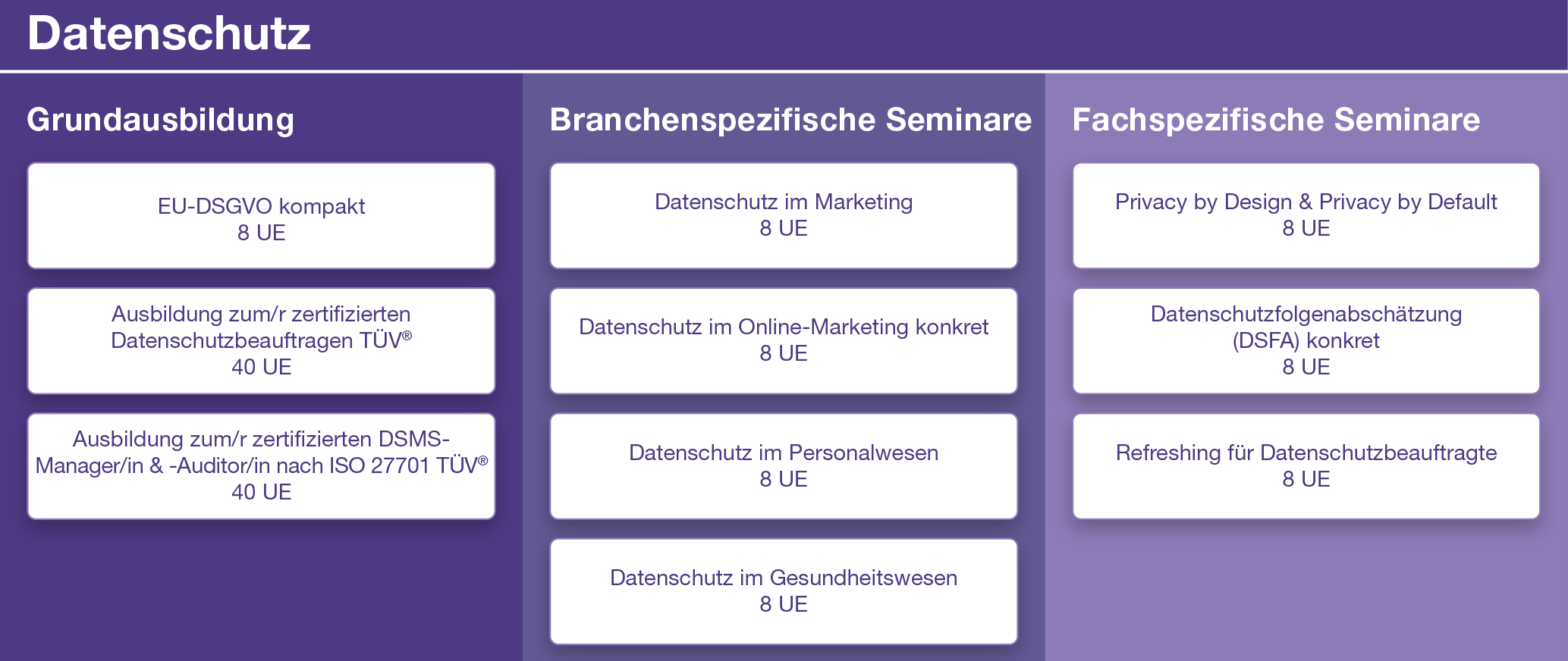 Datenschutz

Grundausbildung

EU-DSGVO kompakt
8 UE

Ausbildung zum/r zertifizierten Datenschutzbeauftragen TÜV®
40 UE

Ausbildung zum/r zertifizierten DSMS-Manager/in & -Auditor/in nach ISO 27701 TÜV®
40 UE

Branchenspezifische Seminare

Datenschutz im Marketing
8 UE

Datenschutz im Online-Marketing konkret
8 UE

Datenschutz im Personalwesen
8 UE

Datenschutz im Gesundheitswesen
8 UE

Fachspezifische Seminare

Privacy by Design & Privacy by Default
8 UE

Datenschutzfolgenabschätzung (DSFA) konkret
8 UE

Refreshing für Datenschutzbeauftragte
8 UE